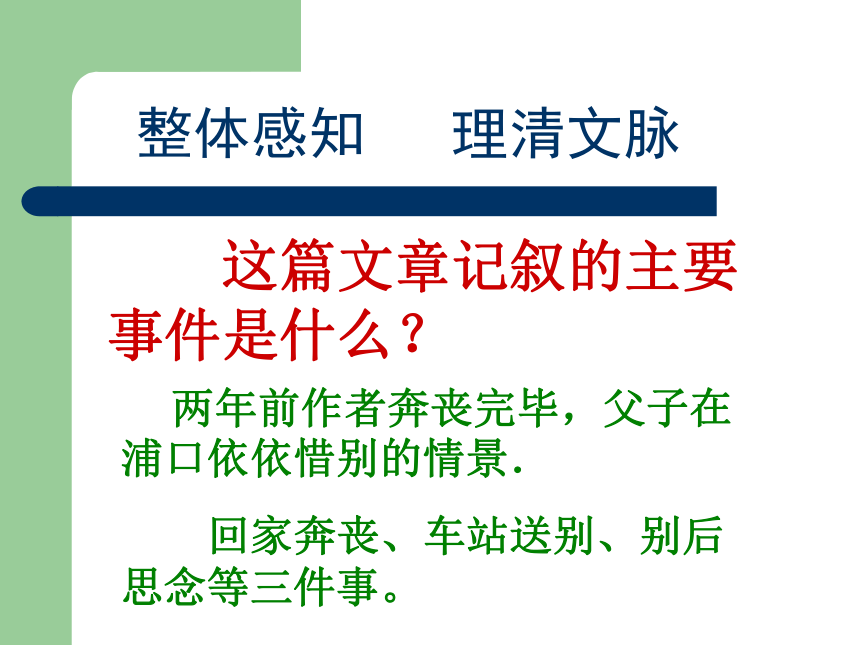 整体感知　　理清文脉

这篇文章记叙的主要事件是什么？

两年前作者奔丧完毕，父子在浦口依依惜别的情景.

回家奔丧、车站送别、别后思念等三件事。